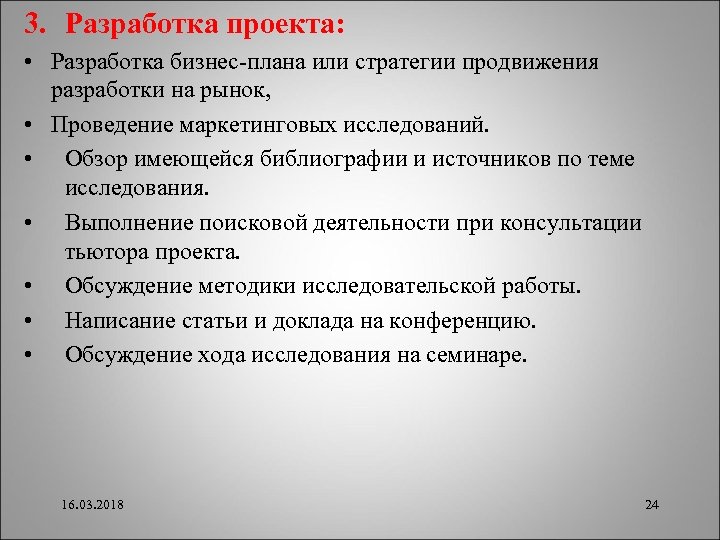 3. Разработка проекта:

• Разработка бизнес-плана или стратегии продвижения разработки на рынок,
• Проведение маркетинговых исследований.
• Обзор имеющейся библиографии и источников по теме исследования.
• Выполнение поисковой деятельности при консультации тьютора проекта.
• Обсуждение методики исследовательской работы.
• Написание статьи и доклада на конференцию.
• Обсуждение хода исследования на семинаре.

16.03.2018

24